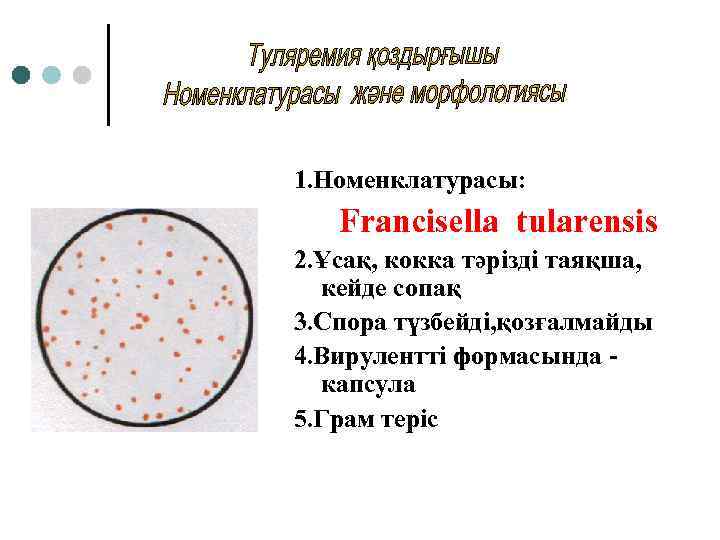 Туляремия қоздырғышы
Номенклатурасы және морфологиясы

1.Номенклатурасы:
Francisella tularensis
2.Ұсақ, кокка тәрізді таяқша, кейде сопақ
3.Спора түзбейді,қозғалмайды
4.Вирулентті формасында - капсула
5.Грам теріс